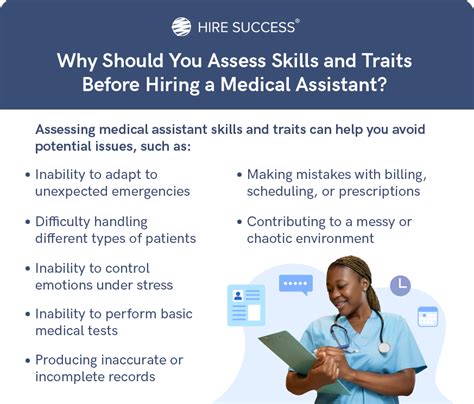 HIRE SUCCESS®

Why Should You Assess Skills and Traits Before Hiring a Medical Assistant?

Assessing medical assistant skills and traits can help you avoid potential issues, such as:

• Inability to adapt to unexpected emergencies

• Difficulty handling different types of patients

• Inability to control emotions under stress

• Inability to perform basic medical tests

• Producing inaccurate or incomplete records

• Making mistakes with billing, scheduling, or prescriptions

• Contributing to a messy or chaotic environment